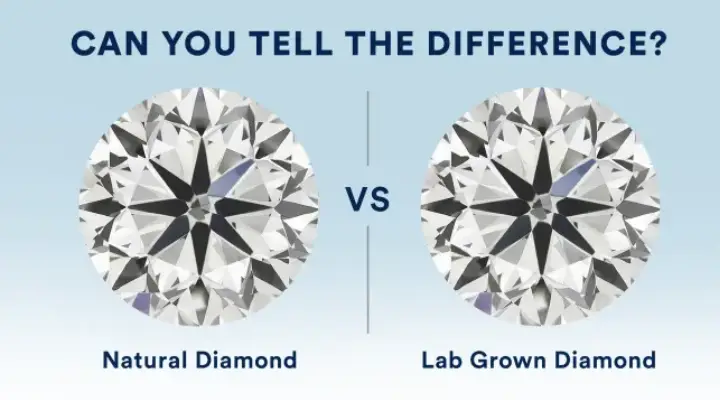 CAN YOU TELL THE DIFFERENCE?

VS

Natural Diamond

Lab Grown Diamond